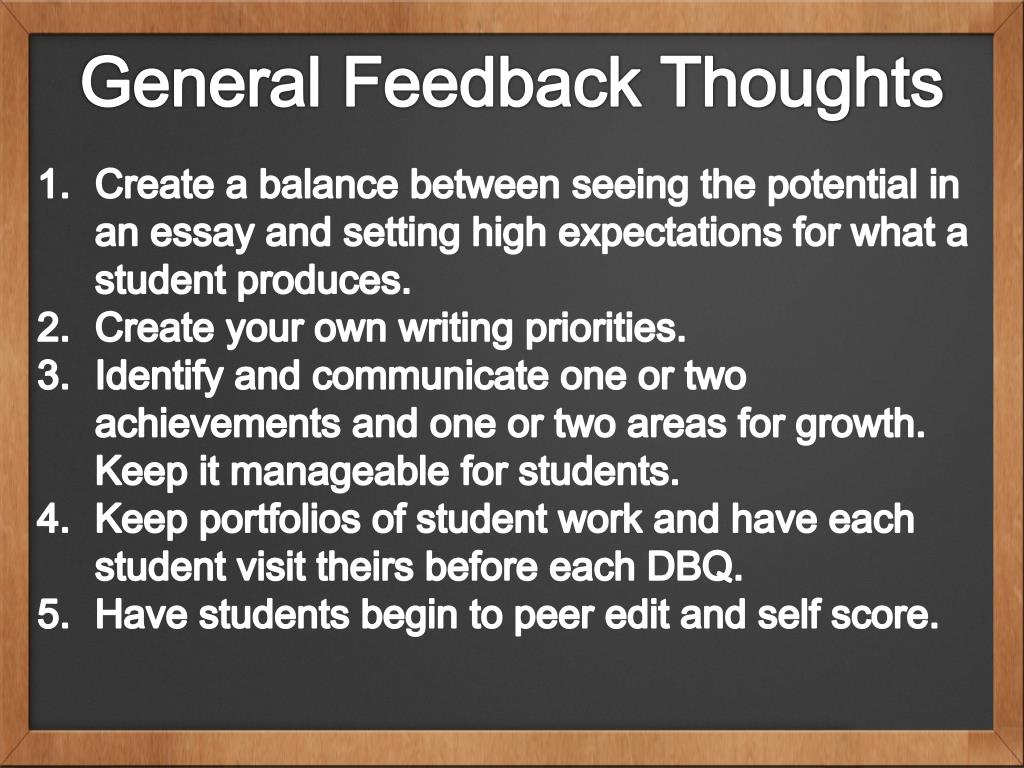 General Feedback Thoughts

1. Create a balance between seeing the potential in an essay and setting high expectations for what a student produces.
2. Create your own writing priorities.
3. Identify and communicate one or two achievements and one or two areas for growth. Keep it manageable for students.
4. Keep portfolios of student work and have each student visit theirs before each DBQ.
5. Have students begin to peer edit and self score.